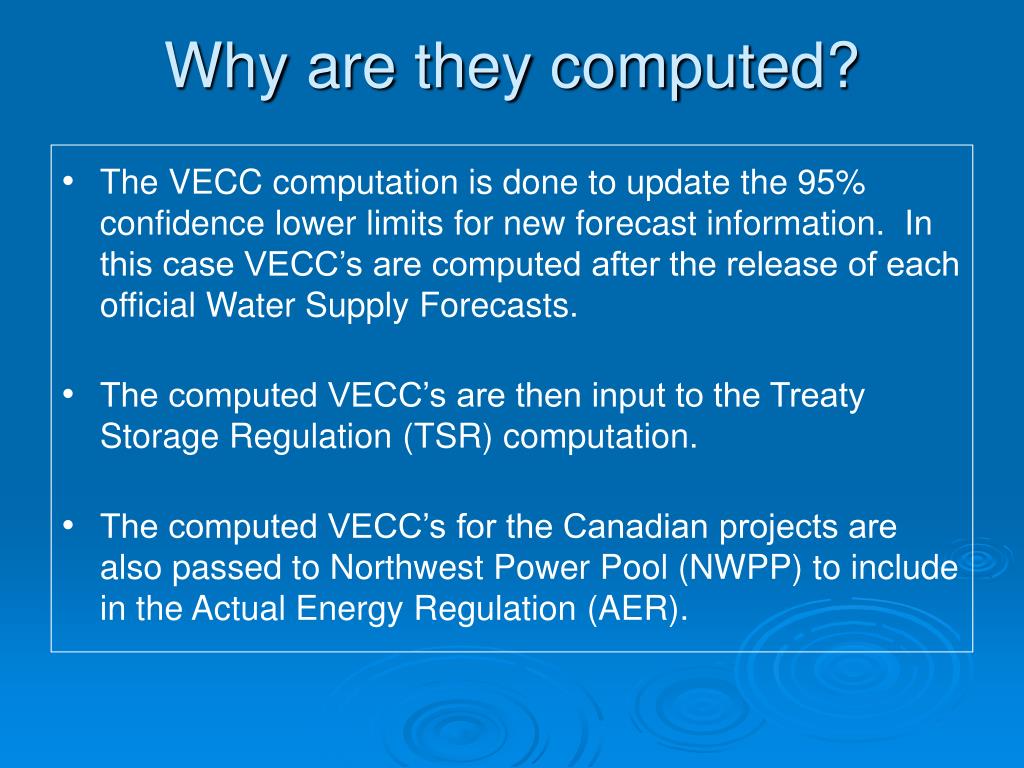 Why are they computed?

• The VECC computation is done to update the 95% confidence lower limits for new forecast information. In this case VECC’s are computed after the release of each official Water Supply Forecasts.

• The computed VECC’s are then input to the Treaty Storage Regulation (TSR) computation.

• The computed VECC’s for the Canadian projects are also passed to Northwest Power Pool (NWPP) to include in the Actual Energy Regulation (AER).